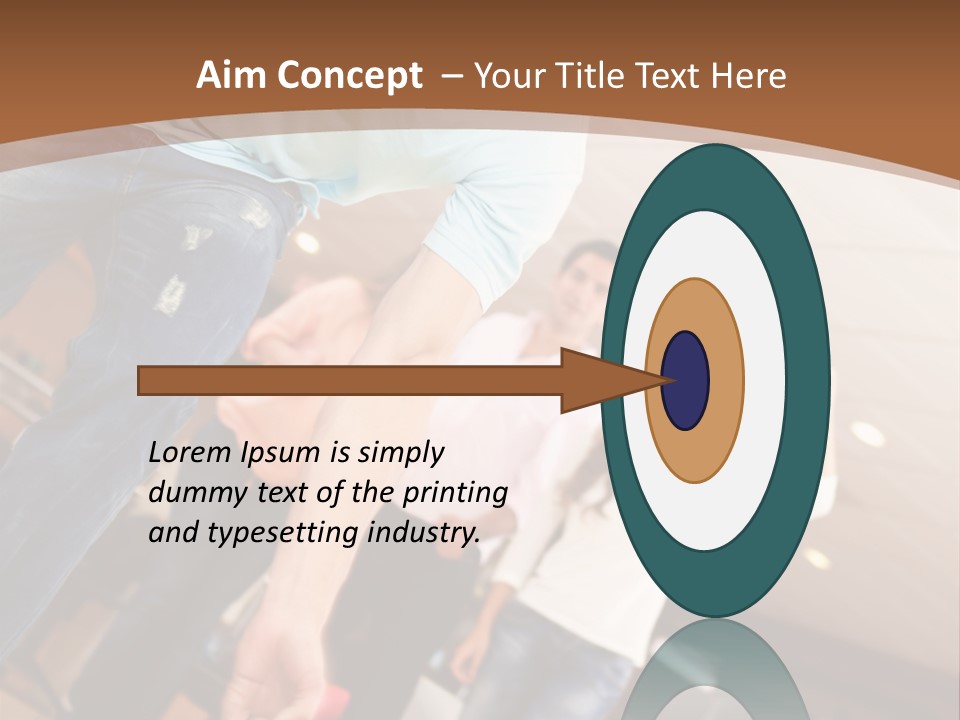 Aim Concept – Your Title Text Here

Lorem Ipsum is simply dummy text of the printing and typesetting industry.